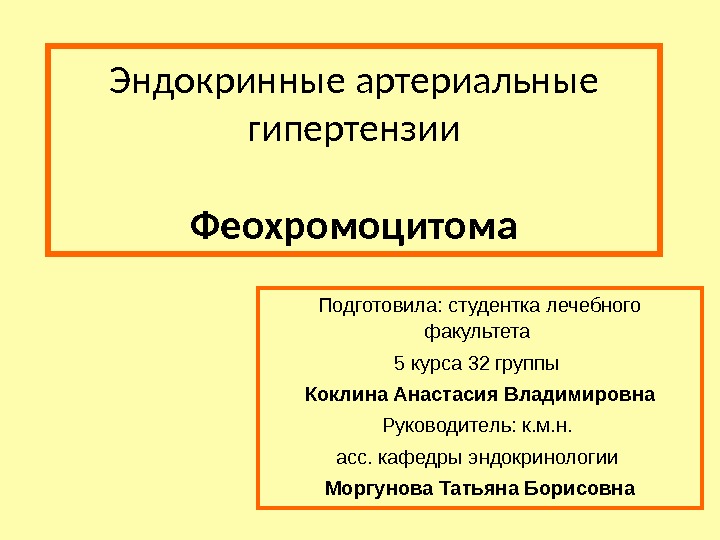 Эндокринные артериальные гипертензии

Феохромоцитома

Подготовила: студентка лечебного факультета

5 курса 32 группы

Коклина Анастасия Владимировна

Руководитель: к.м.н.

асс. кафедры эндокринологии

Моргунова Татьяна Борисовна